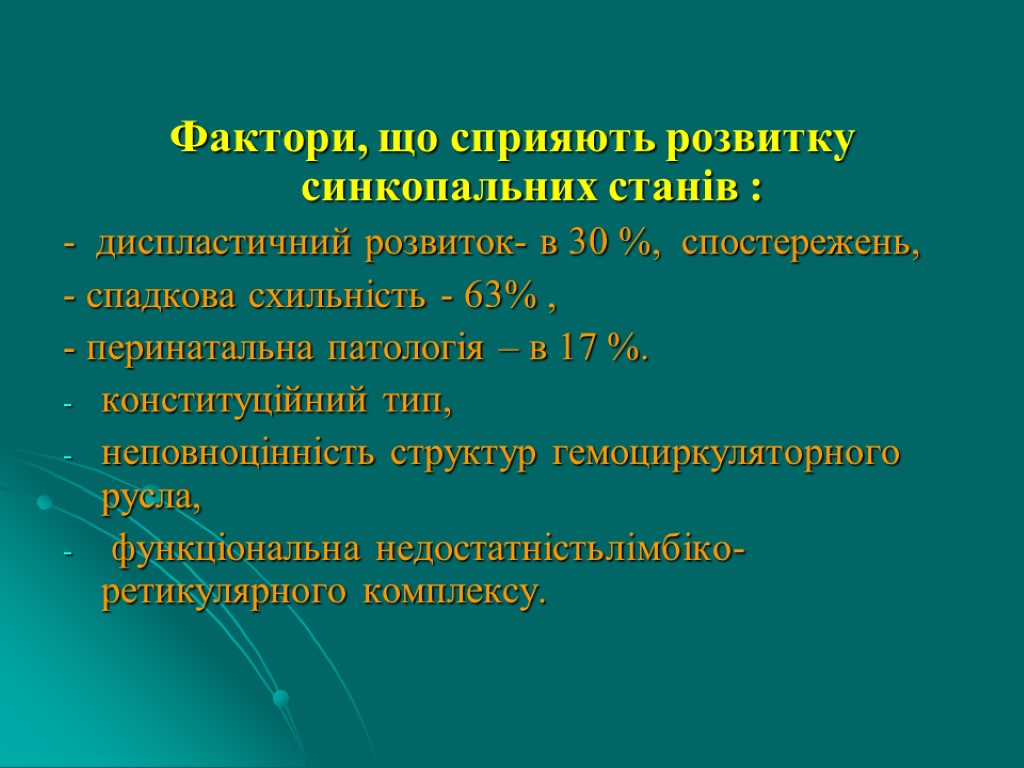 Фактори, що сприяють розвитку синкопальних станів :

- диспластичний розвиток- в 30 %, спостережень,

- спадкова схильність - 63% ,

- перинатальна патологія – в 17 %.

- конституційний тип,

- неповноцінність структур гемоциркуляторного русла,

- функціональна недостатністьлімбіко-ретикулярного комплексу.